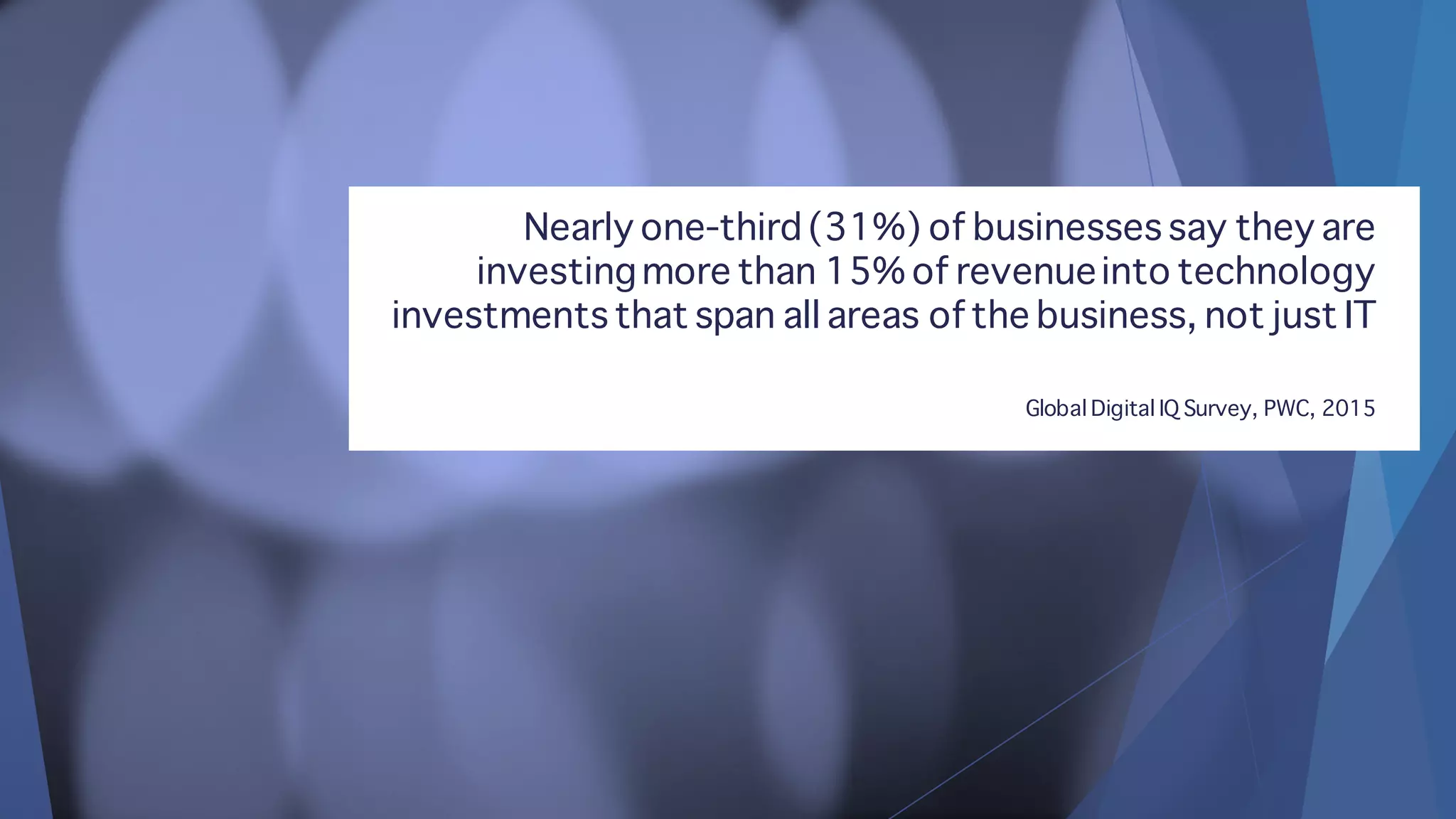 Nearly one-third (31%) of businesses say they are investing more than 15% of revenue into technology investments that span all areas of the business, not just IT

Global Digital IQ Survey, PWC, 2015